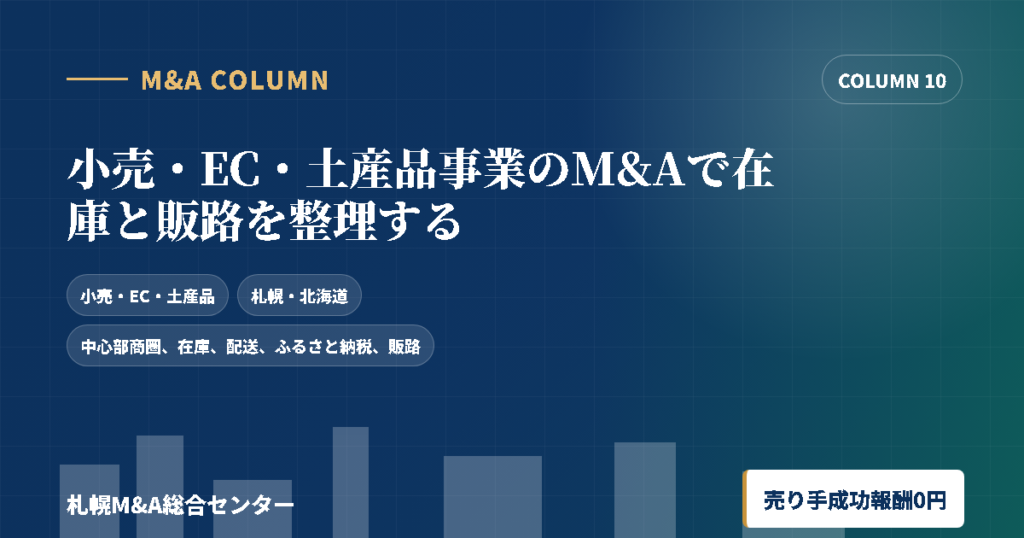 M&A COLUMN

COLUMN 10

小売・EC・土産品事業のM&Aで在庫と販路を整理する

小売・EC・土産品

札幌・北海道

中心部商圏、在庫、配送、ふるさと納税、販路

札幌M&A総合センター

売り手成功報酬0円